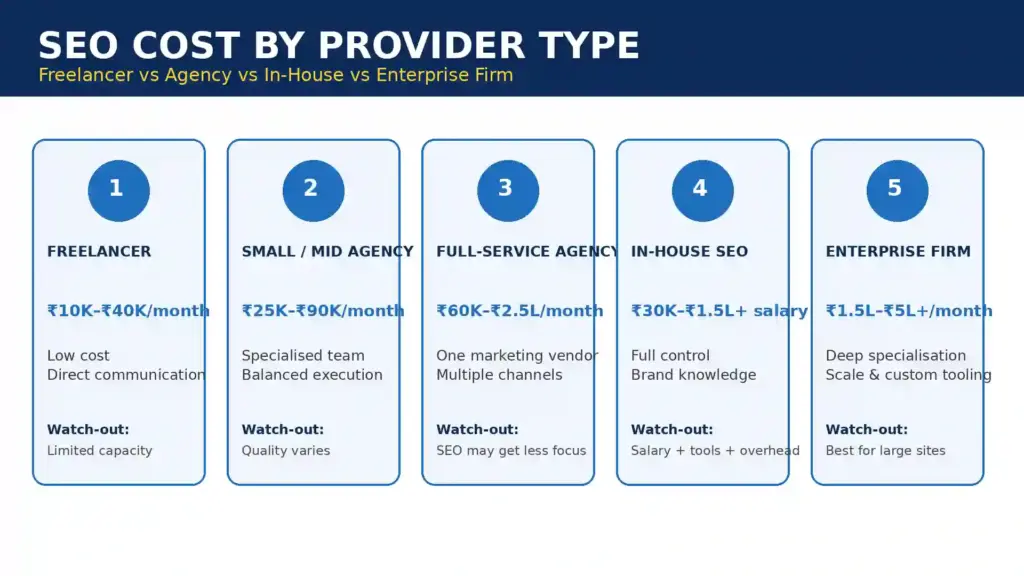 SEO COST BY PROVIDER TYPE
Freelancer vs Agency vs In-House vs Enterprise Firm

1
FREELANCER
₹10K–₹40K/month
Low cost
Direct communication
Watch-out:
Limited capacity

2
SMALL / MID AGENCY
₹25K–₹90K/month
Specialised team
Balanced execution
Watch-out:
Quality varies

3
FULL-SERVICE AGENCY
₹60K–₹2.5L/month
One marketing vendor
Multiple channels
Watch-out:
SEO may get less focus

4
IN-HOUSE SEO
₹30K–₹1.5L+ salary
Full control
Brand knowledge
Watch-out:
Salary + tools + overhead

5
ENTERPRISE FIRM
₹1.5L–₹5L+/month
Deep specialisation
Scale & custom tooling
Watch-out:
Best for large sites